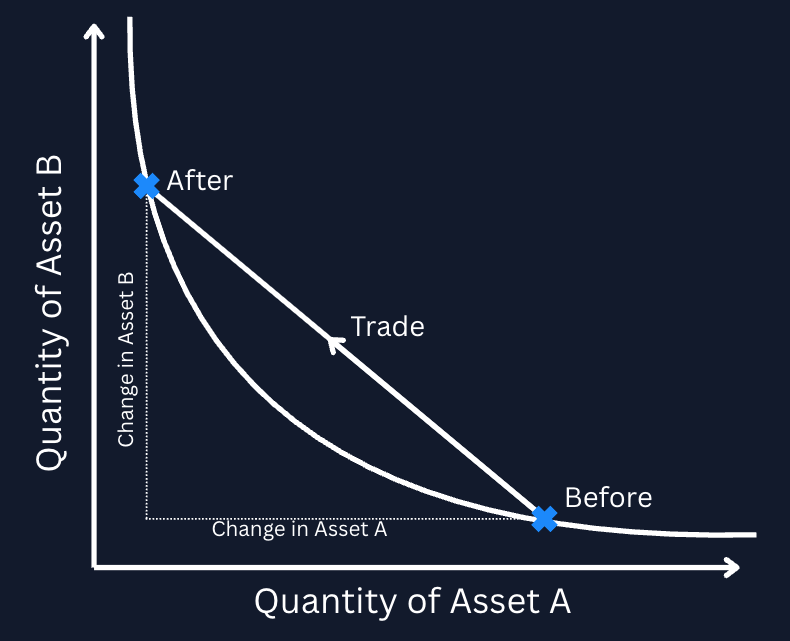 Quantity of Asset B

After

Change in Asset B

Trade

Before

Change in Asset A

Quantity of Asset A